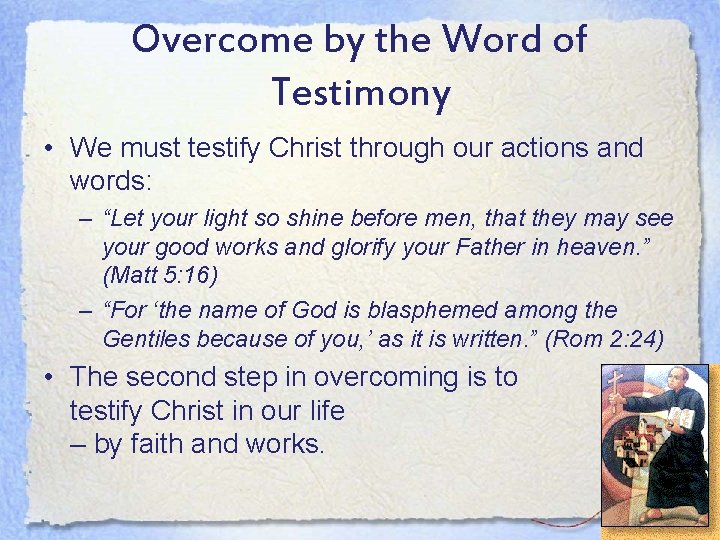 Overcome by the Word of Testimony

• We must testify Christ through our actions and words:

– “Let your light so shine before men, that they may see your good works and glorify your Father in heaven.” (Matt 5:16)

– “For ‘the name of God is blasphemed among the Gentiles because of you,’ as it is written.” (Rom 2:24)

• The second step in overcoming is to testify Christ in our life – by faith and works.